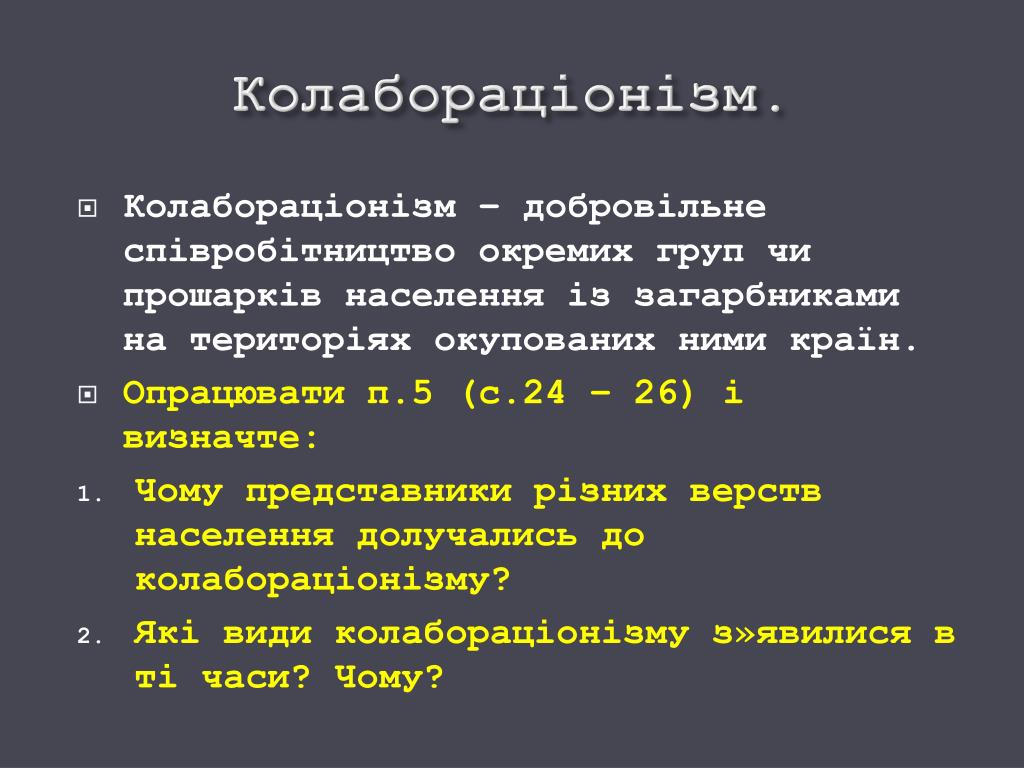 Колабораціонізм.

Колабораціонізм – добровільне співробітництво окремих груп чи прошарків населення із загарбниками на територіях окупованих ними країн.

Опрацювати п.5 (с.24 – 26) і визначте:

1. Чому представники різних верств населення долучались до колабораціонізму?
2. Які види колабораціонізму з»явилися в ті часи? Чому?